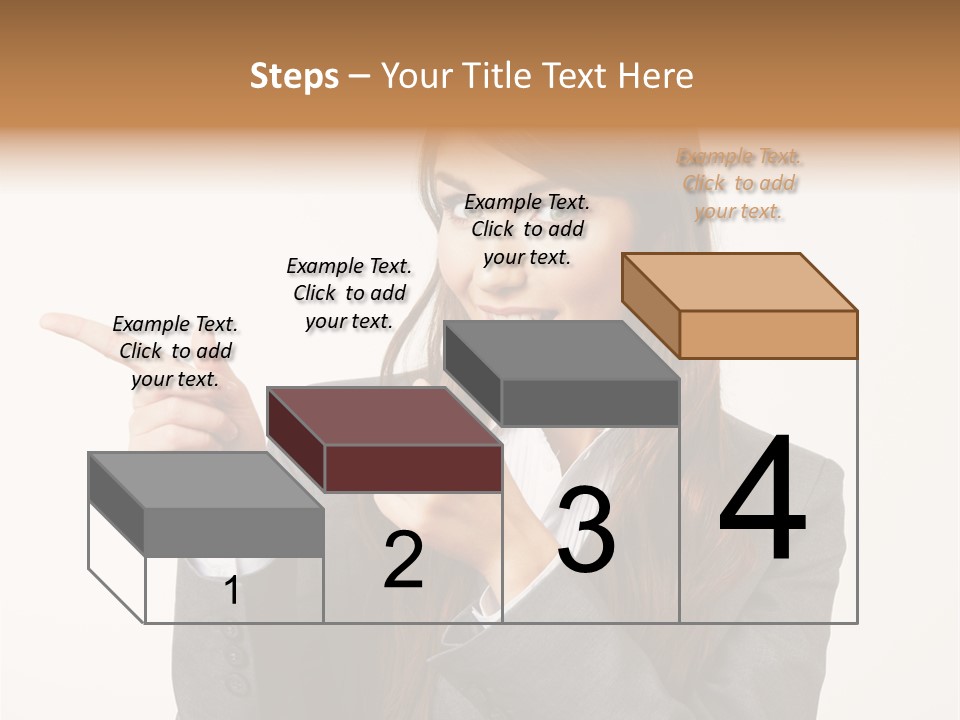 Steps – Your Title Text Here

Example Text. Click to add your text.

Example Text. Click to add your text.

Example Text. Click to add your text.

Example Text. Click to add your text.

1

2

3

4